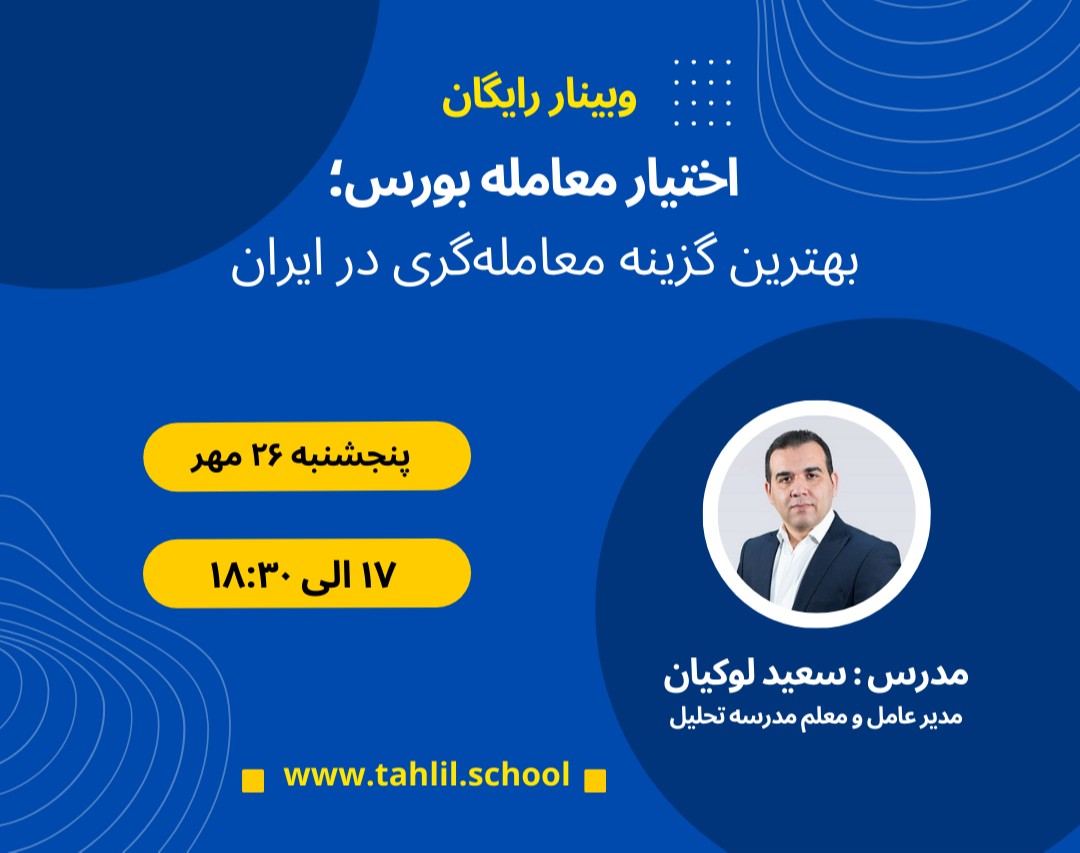 وبینار رایگان

اختیار معامله بورس؛
بهترین گزینه معامله‌گری در ایران

پنجشنبه ۲۶ مهر

۱۷ الی ۱۸:۳۰

مدرس : سعید لوکیان
مدیر عامل و معلم مدرسه تحلیل

www.tahlil.school